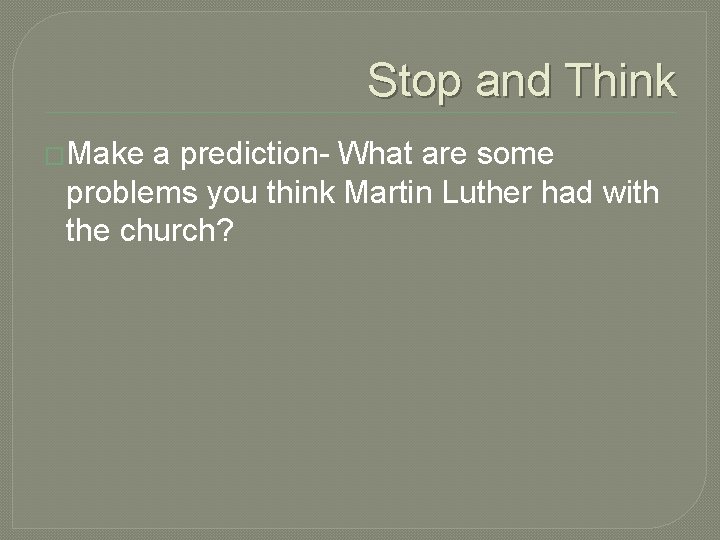 Stop and Think

Make a prediction- What are some problems you think Martin Luther had with the church?